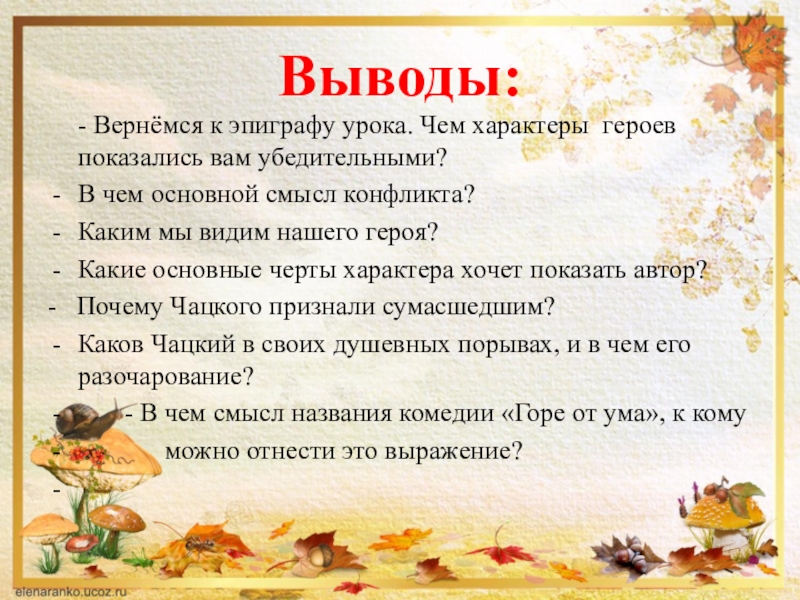 Выводы:

- Вернёмся к эпиграфу урока. Чем характеры героев показались вам убедительными?

- В чем основной смысл конфликта?

- Каким мы видим нашего героя?

- Какие основные черты характера хочет показать автор?

- Почему Чацкого признали сумасшедшим?

- Каков Чацкий в своих душевных порывах, и в чем его разочарование?

- - В чем смысл названия комедии «Горе от ума», к кому

- можно отнести это выражение?

-

elenaranko.ucoz.ru